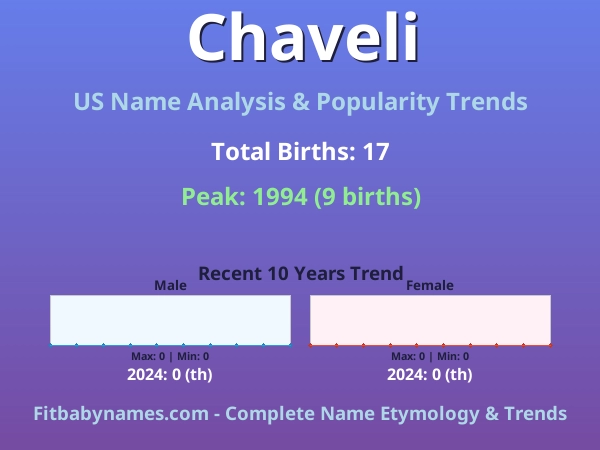 Chaveli

US Name Analysis & Popularity Trends

Total Births: 17

Peak: 1994 (9 births)

Recent 10 Years Trend

Male

Max: 0 | Min: 0

2024: 0 (th)

Female

Max: 0 | Min: 0

2024: 0 (th)

Fitbabynames.com - Complete Name Etymology & Trends